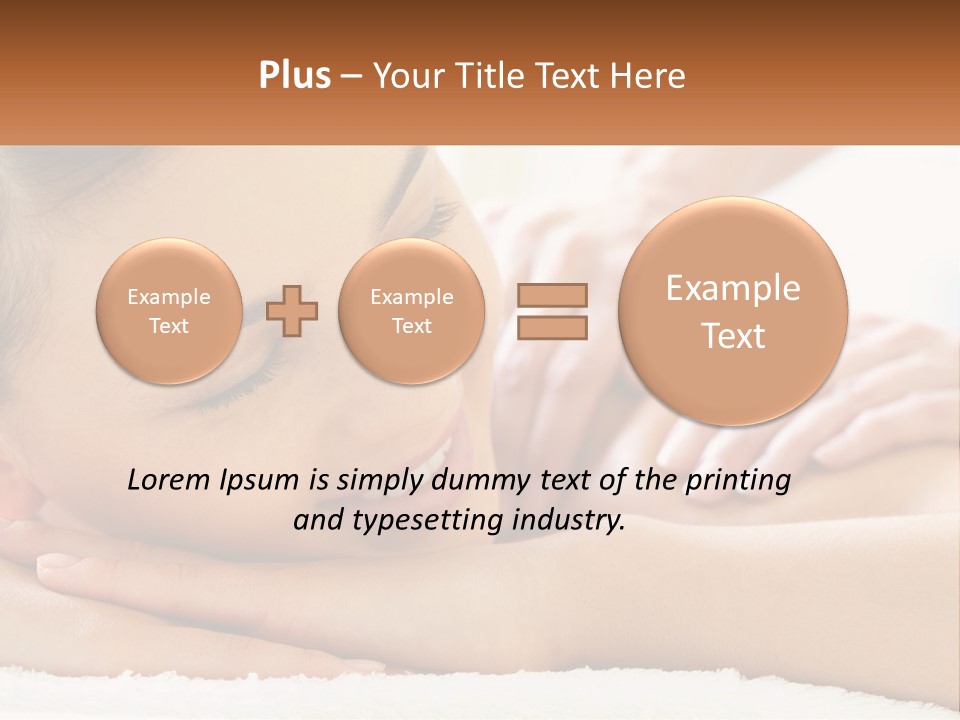 Plus – Your Title Text Here

Example Text

Example Text

Example Text

Lorem Ipsum is simply dummy text of the printing and typesetting industry.